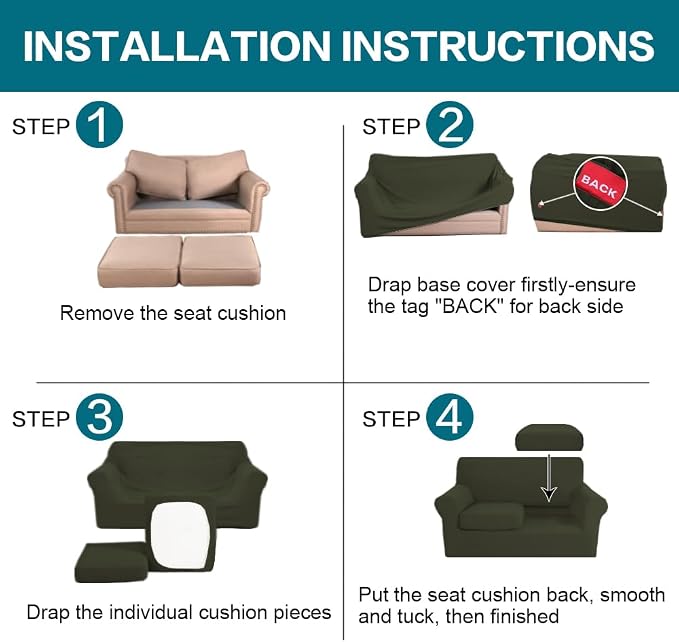 INSTALLATION INSTRUCTIONS

STEP 1

Remove the seat cushion

STEP 2

BACK

Drap base cover firstly-ensure the tag "BACK" for back side

STEP 3

Drap the individual cushion pieces

STEP 4

Put the seat cushion back, smooth and tuck, then finished